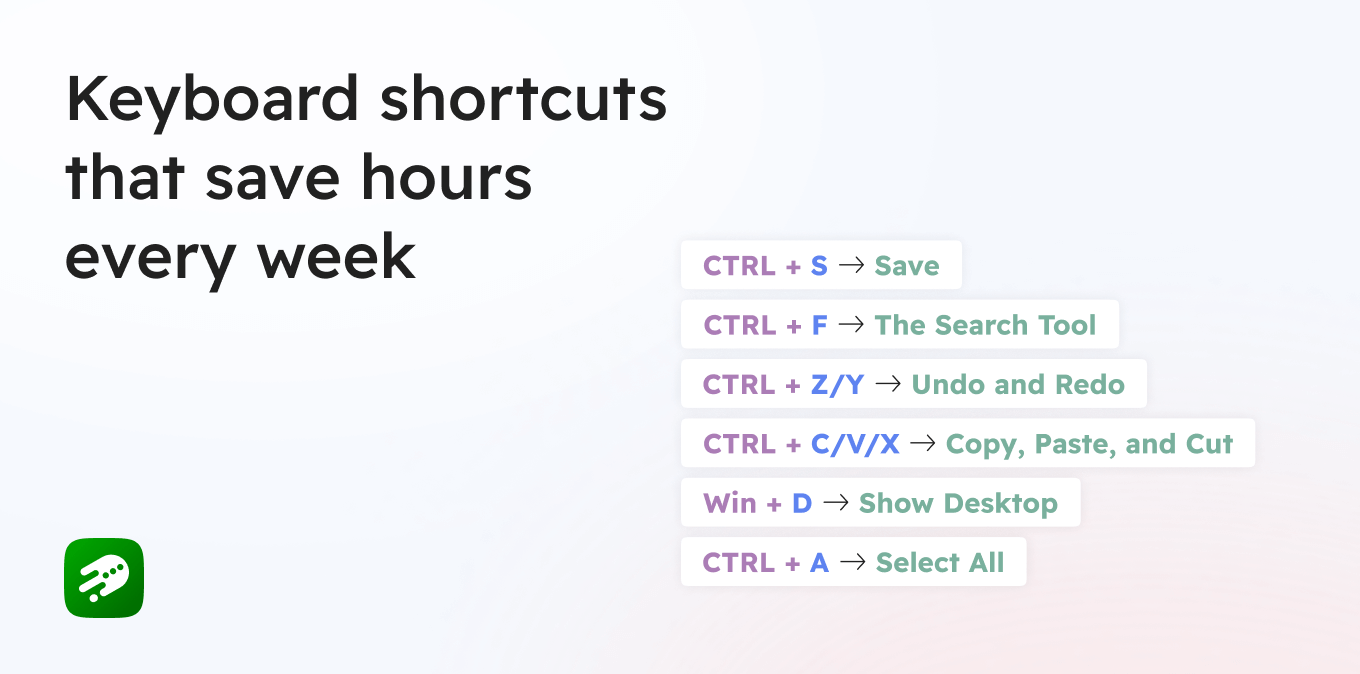 Keyboard shortcuts that save hours every week

CTRL + S → Save

CTRL + F → The Search Tool

CTRL + Z/Y → Undo and Redo

CTRL + C/V/X → Copy, Paste, and Cut

Win + D → Show Desktop

CTRL + A → Select All